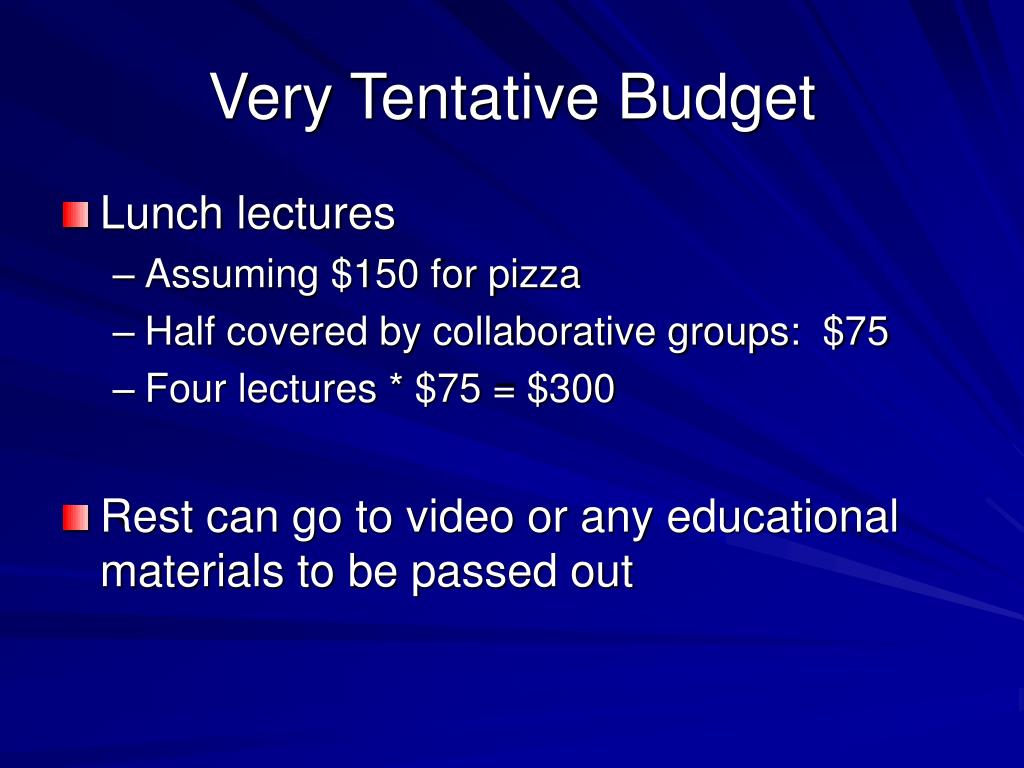 Very Tentative Budget

Lunch lectures

– Assuming \$150 for pizza
– Half covered by collaborative groups:  \$75
– Four lectures * \$75 = \$300

Rest can go to video or any educational materials to be passed out